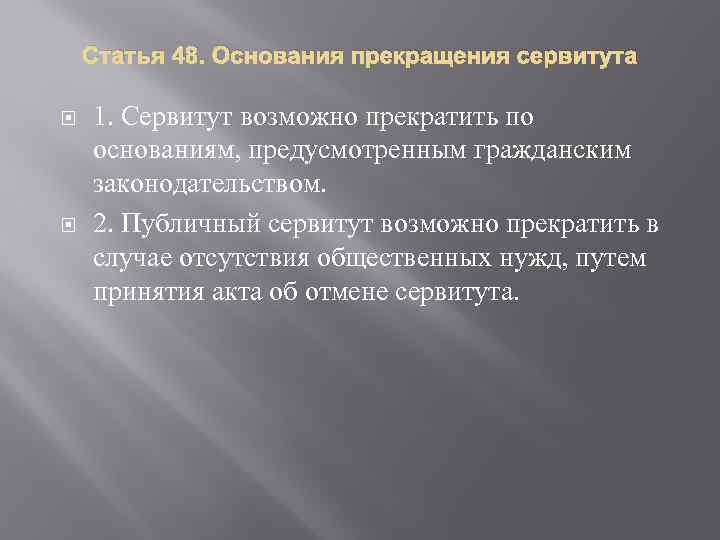 Статья 48. Основания прекращения сервитута

1. Сервитут возможно прекратить по основаниям, предусмотренным гражданским законодательством.

2. Публичный сервитут возможно прекратить в случае отсутствия общественных нужд, путем принятия акта об отмене сервитута.